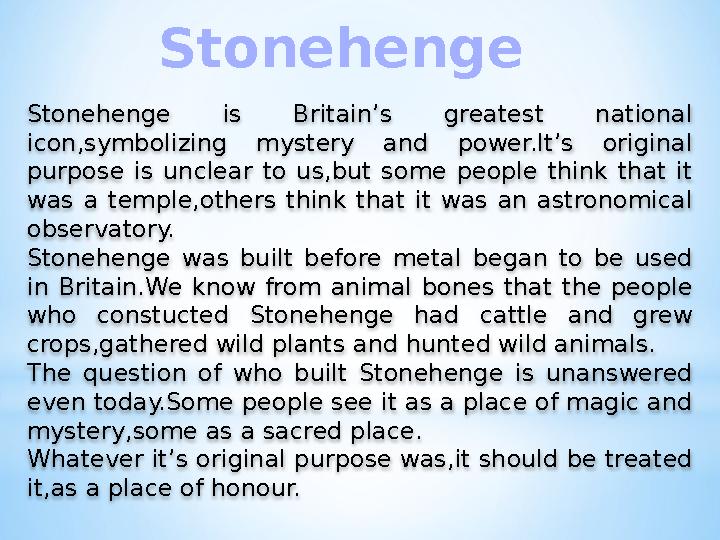 Stonehenge

Stonehenge is Britain's greatest national icon,symbolizing mystery and power.It's original purpose is unclear to us,but some people think that it was a temple,others think that it was an astronomical observatory.
Stonehenge was built before metal began to be used in Britain.We know from animal bones that the people who constucted Stonehenge had cattle and grew crops,gathered wild plants and hunted wild animals.
The question of who built Stonehenge is unanswered even today.Some people see it as a place of magic and mystery,some as a sacred place.
Whatever it's original purpose was,it should be treated it,as a place of honour.